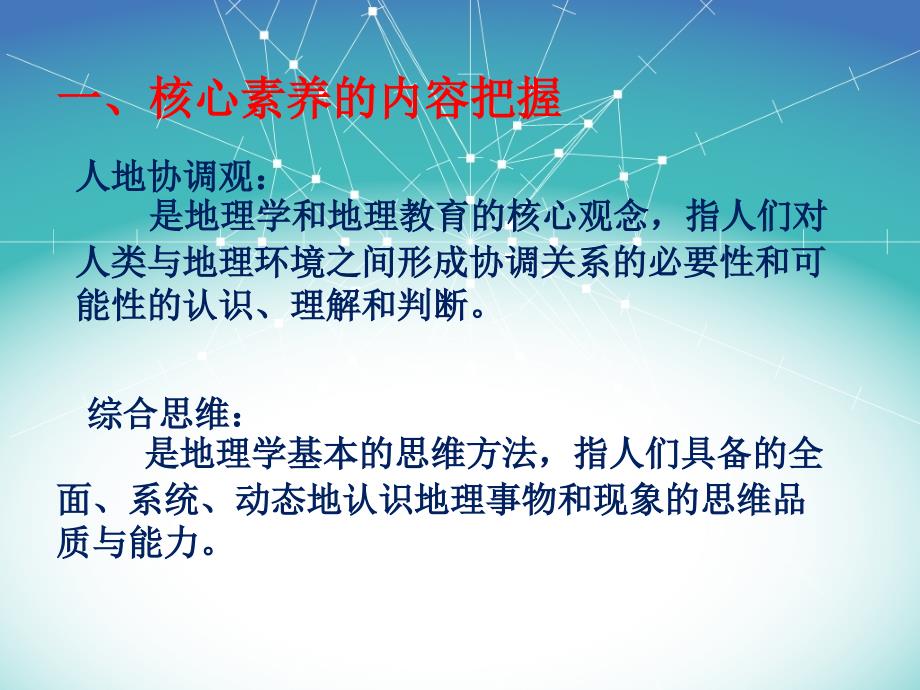 一、核心素养的内容把握

人地协调观：
是地理学和地理教育的核心观念，指人们对人类与地理环境之间形成协调关系的必要性和可能性的认识、理解和判断。

综合思维：
是地理学基本的思维方法，指人们具备的全面、系统、动态地认识地理事物和现象的思维品质与能力。